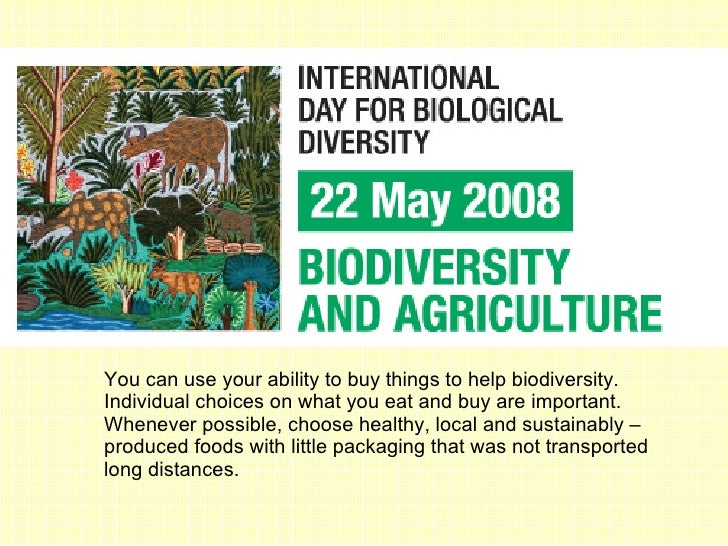 INTERNATIONAL DAY FOR BIOLOGICAL DIVERSITY

22 May 2008

BIODIVERSITY AND AGRICULTURE

You can use your ability to buy things to help biodiversity. Individual choices on what you eat and buy are important. Whenever possible, choose healthy, local and sustainably – produced foods with little packaging that was not transported long distances.